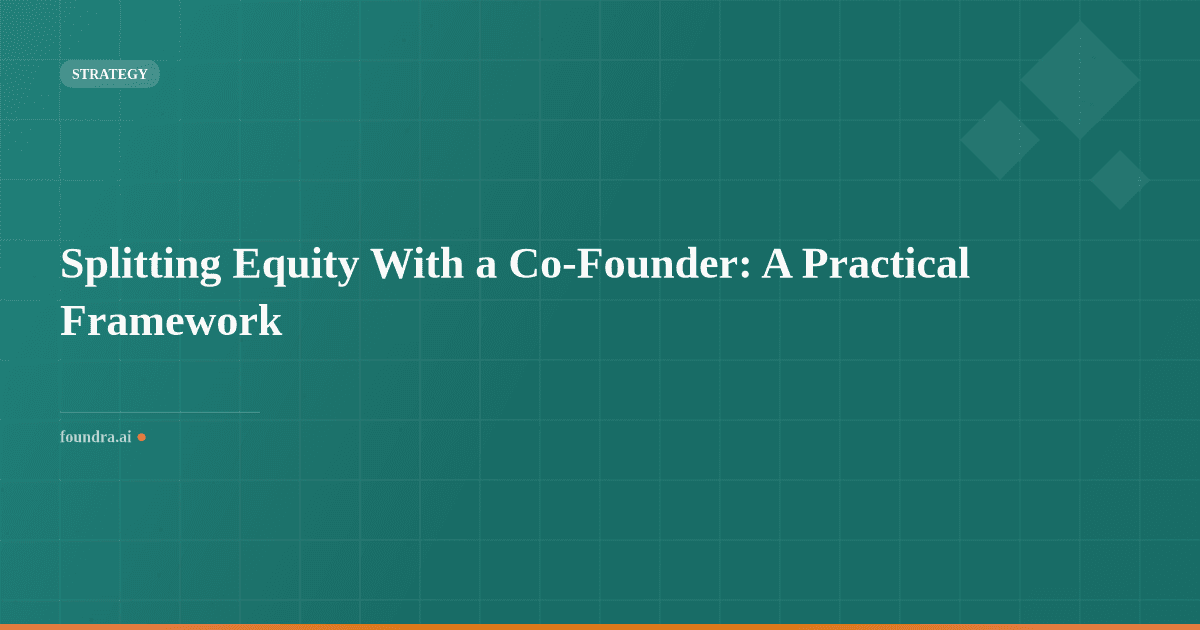 STRATEGY

Splitting Equity With a Co-Founder: A Practical Framework

foundra.ai